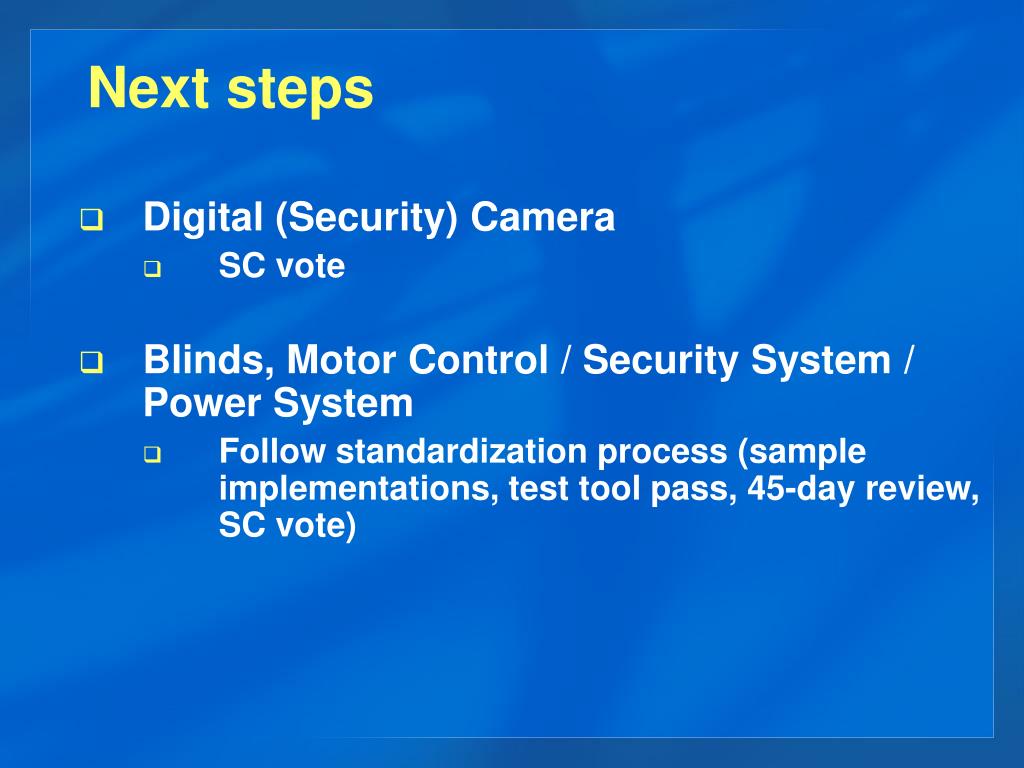 Next steps

Digital (Security) Camera

SC vote

Blinds, Motor Control / Security System / Power System

Follow standardization process (sample implementations, test tool pass, 45-day review, SC vote)